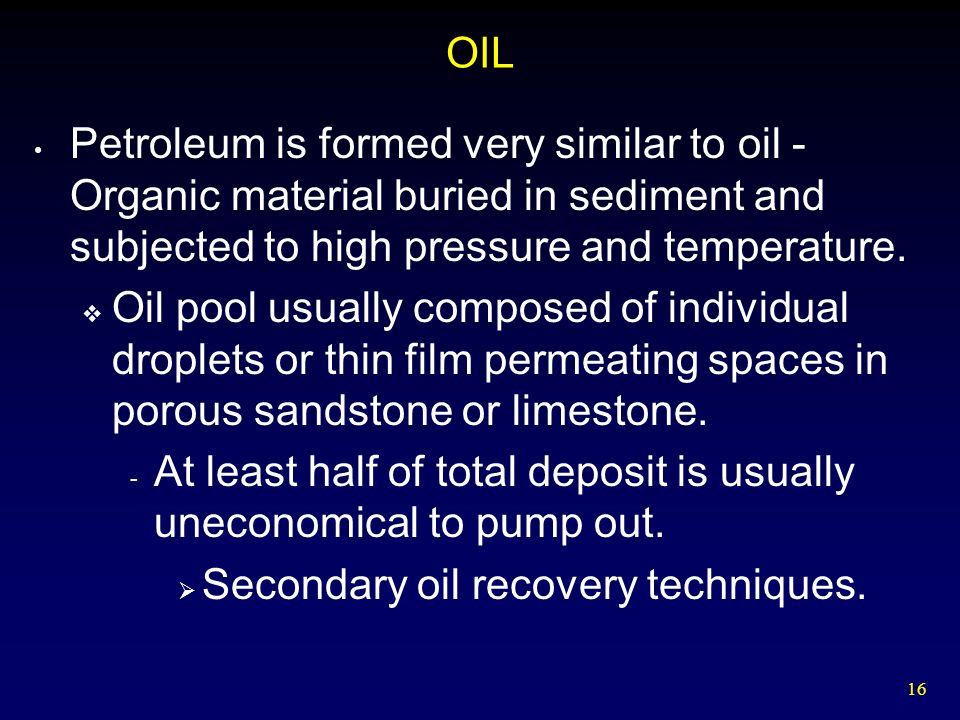 OIL

• Petroleum is formed very similar to oil - Organic material buried in sediment and subjected to high pressure and temperature.

❖ Oil pool usually composed of individual droplets or thin film permeating spaces in porous sandstone or limestone.

- At least half of total deposit is usually uneconomical to pump out.

➢ Secondary oil recovery techniques.

16